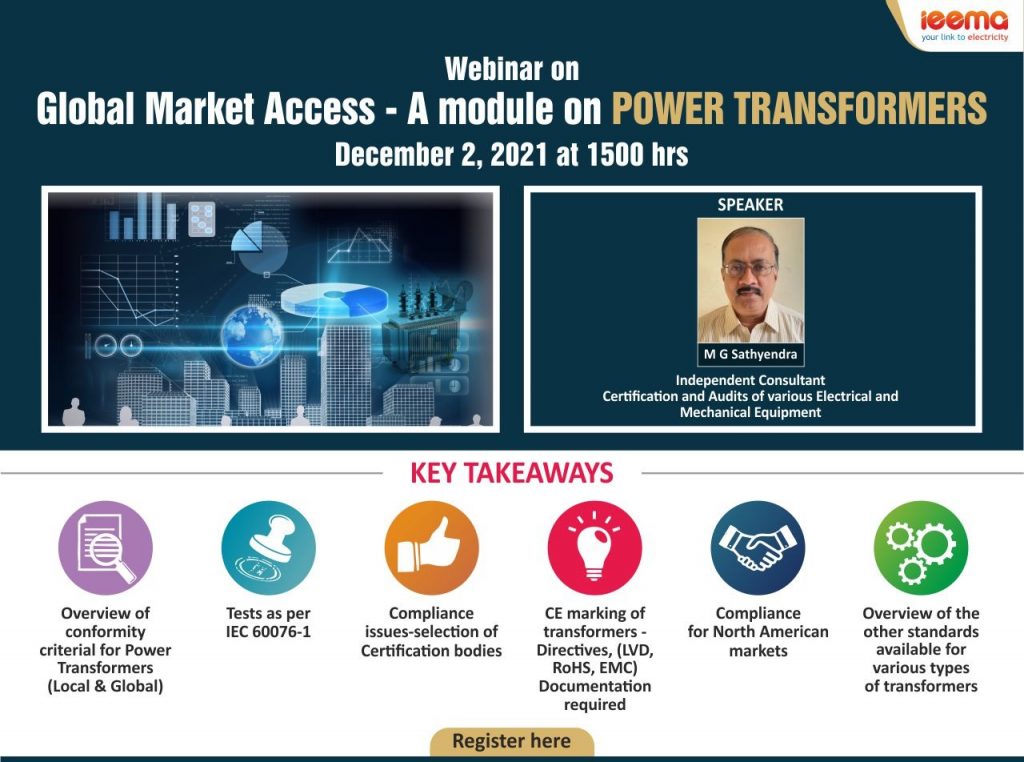 ieema
your link to electricity

Webinar on
Global Market Access - A module on POWER TRANSFORMERS
December 2, 2021 at 1500 hrs

SPEAKER
M G Sathyendra
Independent Consultant
Certification and Audits of various Electrical and Mechanical Equipment

KEY TAKEAWAYS

Overview of conformity criterial for Power Transformers (Local & Global)

Tests as per IEC 60076-1

Compliance issues-selection of Certification bodies

CE marking of transformers - Directives, (LVD, RoHS, EMC) Documentation required

Compliance for North American markets

Overview of the other standards available for various types of transformers

Register here